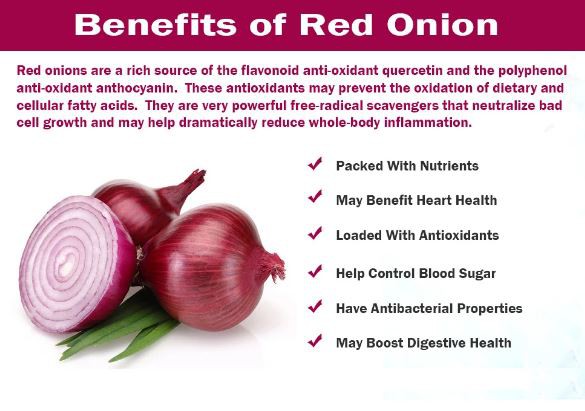 Benefits of Red Onion

Red onions are a rich source of the flavonoid anti-oxidant quercetin and the polyphenol anti-oxidant anthocyanin. These antioxidants may prevent the oxidation of dietary and cellular fatty acids. They are very powerful free-radical scavengers that neutralize bad cell growth and may help dramatically reduce whole-body inflammation.

✓ Packed With Nutrients
✓ May Benefit Heart Health
✓ Loaded With Antioxidants
✓ Help Control Blood Sugar
✓ Have Antibacterial Properties
✓ May Boost Digestive Health